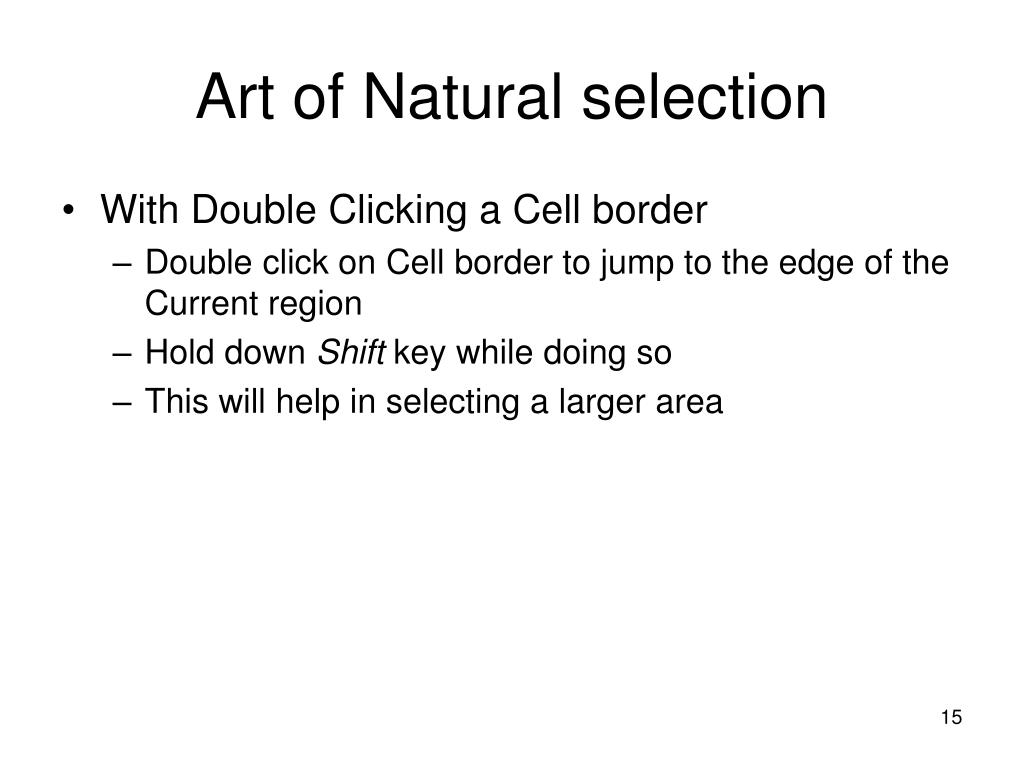 Art of Natural selection

• With Double Clicking a Cell border
– Double click on Cell border to jump to the edge of the Current region
– Hold down Shift key while doing so
– This will help in selecting a larger area

15